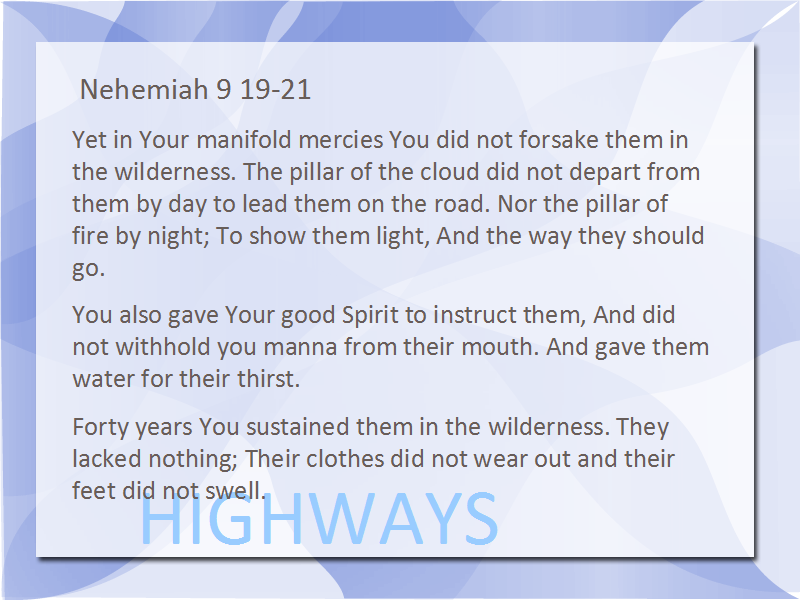 Nehemiah 9 19-21

Yet in Your manifold mercies You did not forsake them in the wilderness. The pillar of the cloud did not depart from them by day to lead them on the road. Nor the pillar of fire by night; To show them light, And the way they should go.

You also gave Your good Spirit to instruct them, And did not withhold you manna from their mouth. And gave them water for their thirst.

Forty years You sustained them in the wilderness. They lacked nothing; Their clothes did not wear out and their feet did not swell.

HIGHWAYS